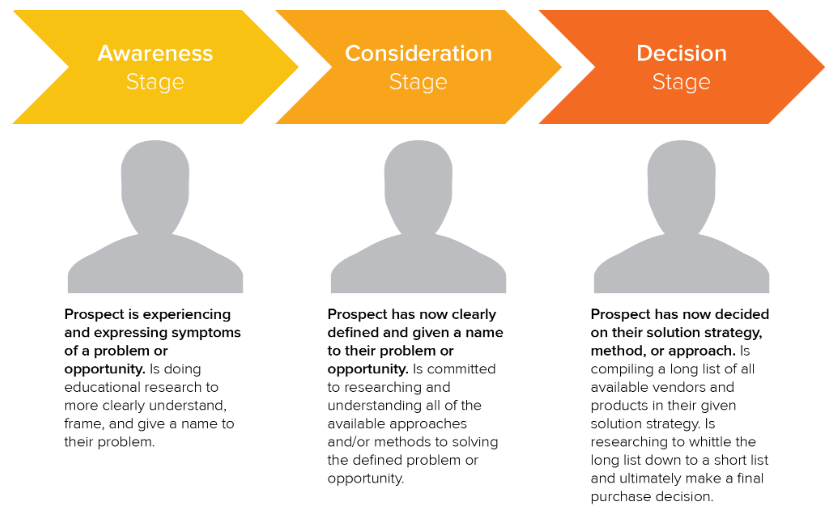 Awareness Stage

Consideration Stage

Decision Stage

Prospect is experiencing and expressing symptoms of a problem or opportunity. Is doing educational research to more clearly understand, frame, and give a name to their problem.

Prospect has now clearly defined and given a name to their problem or opportunity. Is committed to researching and understanding all of the available approaches and/or methods to solving the defined problem or opportunity.

Prospect has now decided on their solution strategy, method, or approach. Is compiling a long list of all available vendors and products in their given solution strategy. Is researching to whittle the long list down to a short list and ultimately make a final purchase decision.